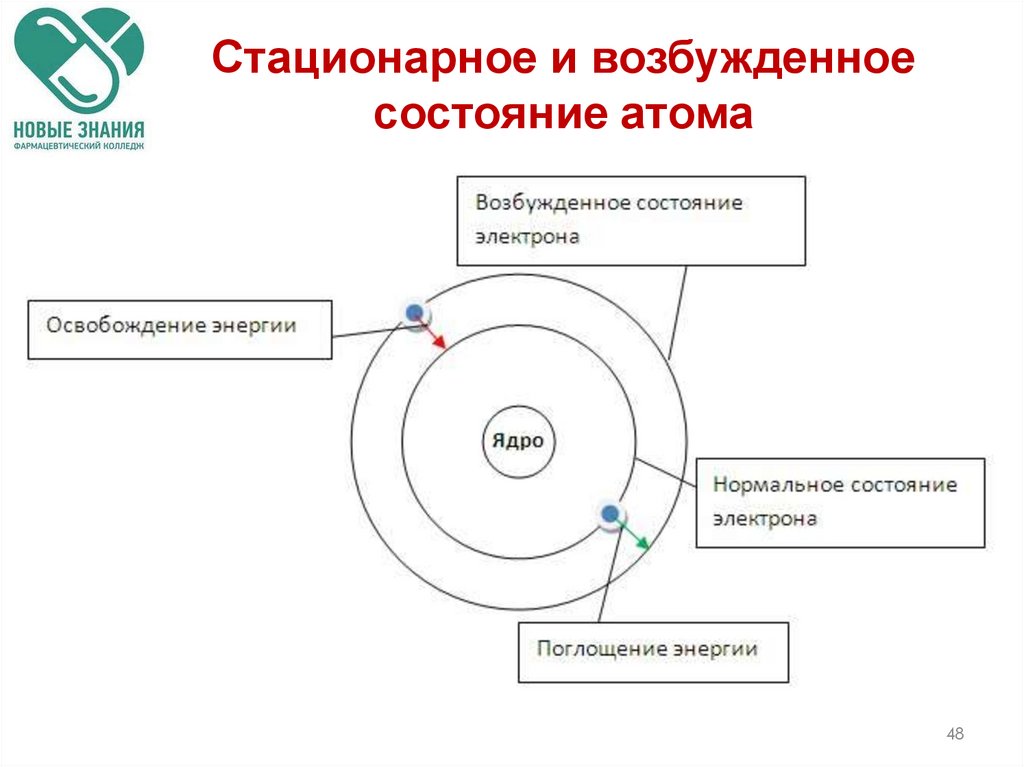 НОВЫЕ ЗНАНИЯ
ФАРМАЦЕВТИЧЕСКИЙ КОЛЛЕДЖ

Стационарное и возбужденное состояние атома

Возбужденное состояние электрона

Освобождение энергии

Ядро

Нормальное состояние электрона

Поглощение энергии

48